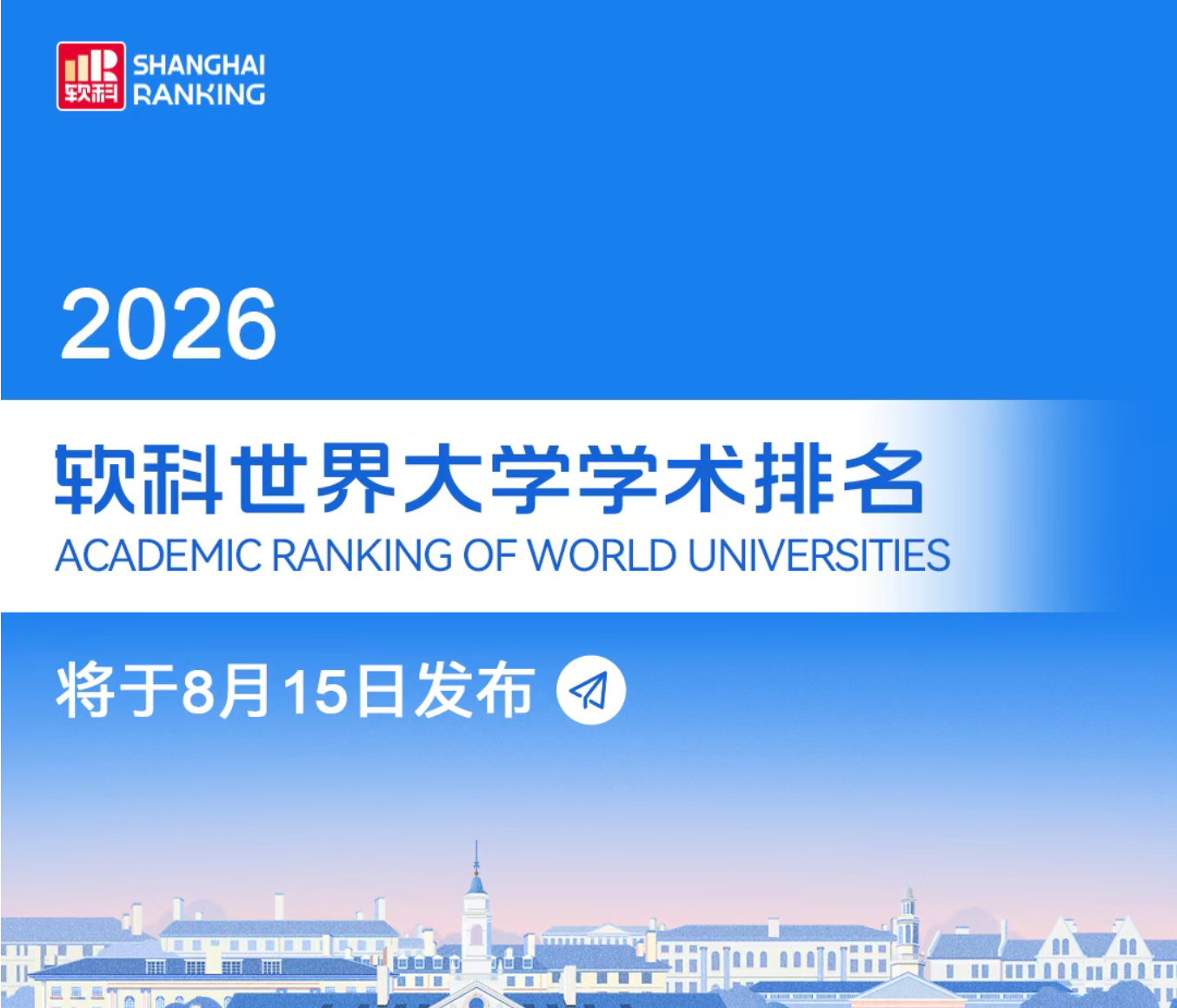 软科 SHANGHAI RANKING

2026

软科世界大学学术排名
ACADEMIC RANKING OF WORLD UNIVERSITIES

将于8月15日发布